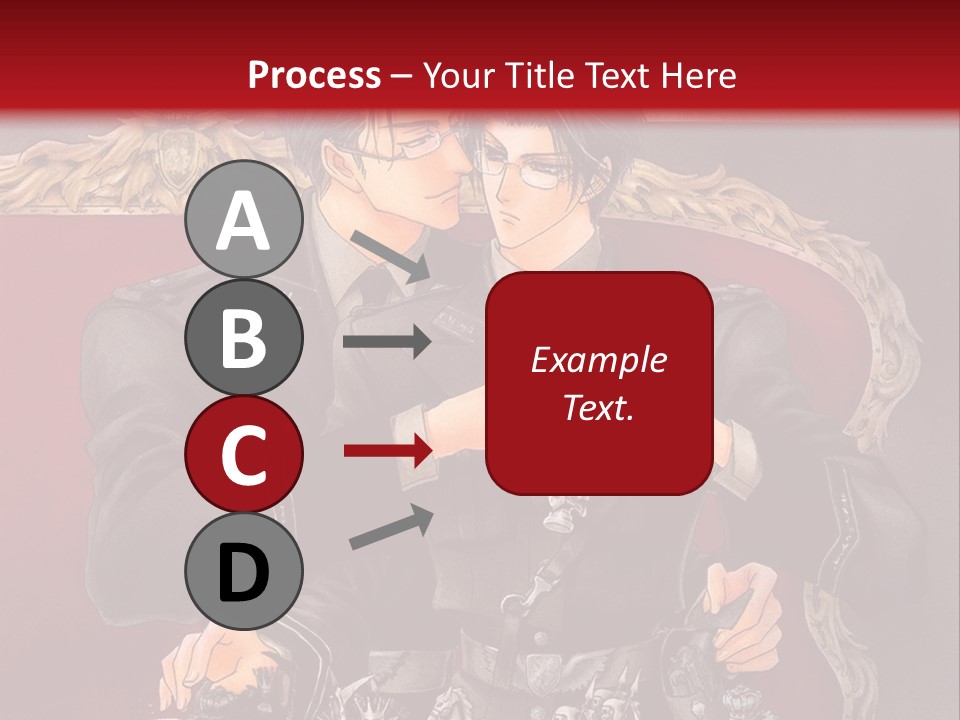 Process – Your Title Text Here

A

B

C

D

Example Text.